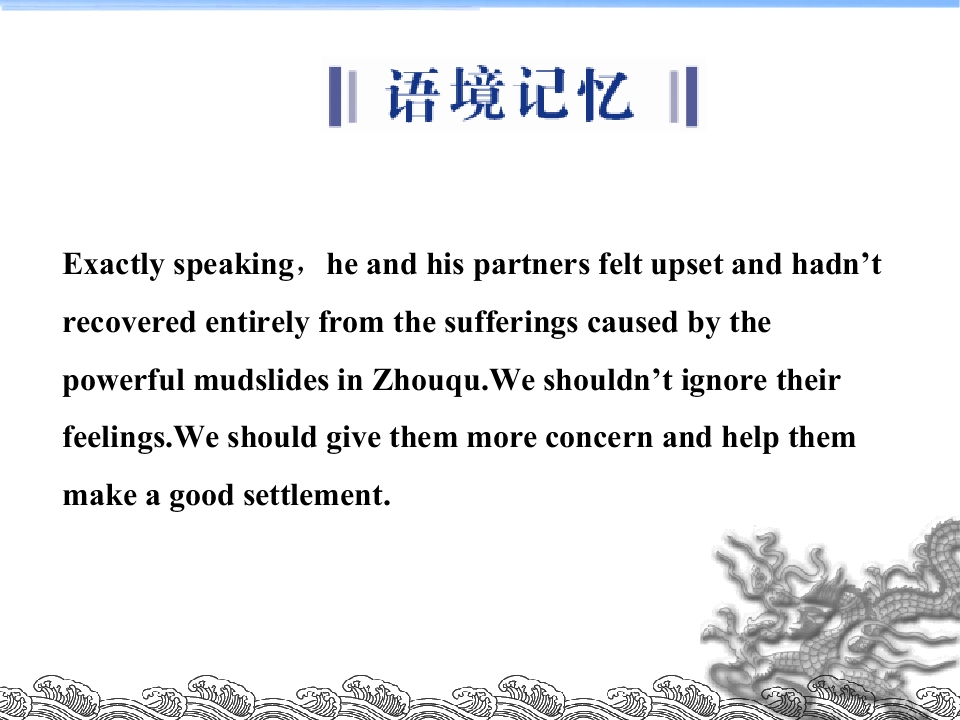 语境记忆

Exactly speaking，he and his partners felt upset and hadn’t recovered entirely from the sufferings caused by the powerful mudslides in Zhouqu.We shouldn’t ignore their feelings.We should give them more concern and help them make a good settlement.